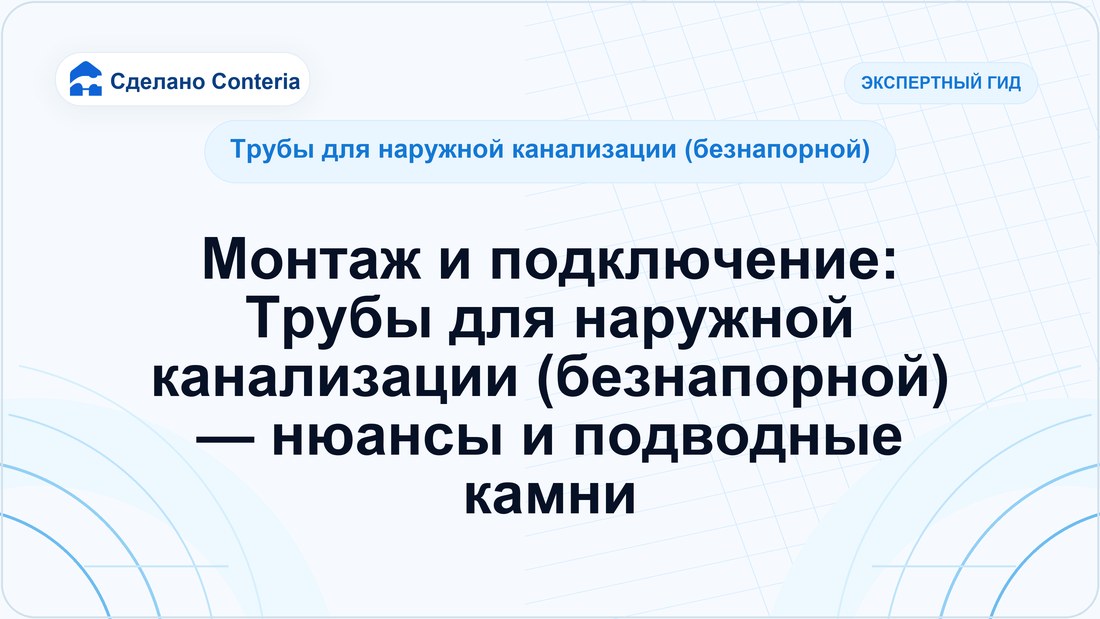 Сделано Conteria

ЭКСПЕРТНЫЙ ГИД

Трубы для наружной канализации (безнапорной)

Монтаж и подключение: Трубы для наружной канализации (безнапорной) — нюансы и подводные камни